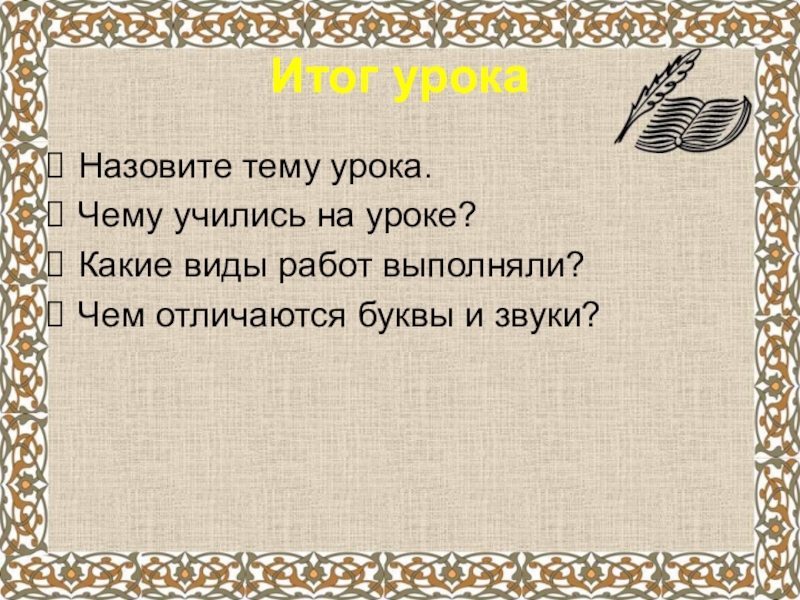 Итог урока

Назовите тему урока.
Чему учились на уроке?
Какие виды работ выполняли?
Чем отличаются буквы и звуки?